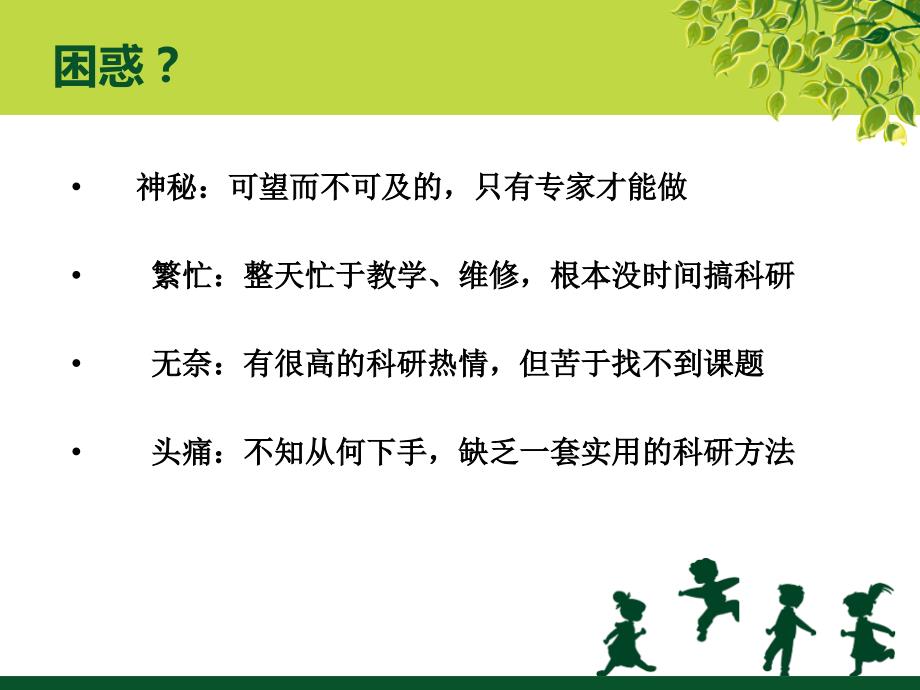 困惑？

• 神秘：可望而不可及的，只有专家才能做

• 繁忙：整天忙于教学、维修，根本没时间搞科研

• 无奈：有很高的科研热情，但苦于找不到课题

• 头痛：不知从何下手，缺乏一套实用的科研方法